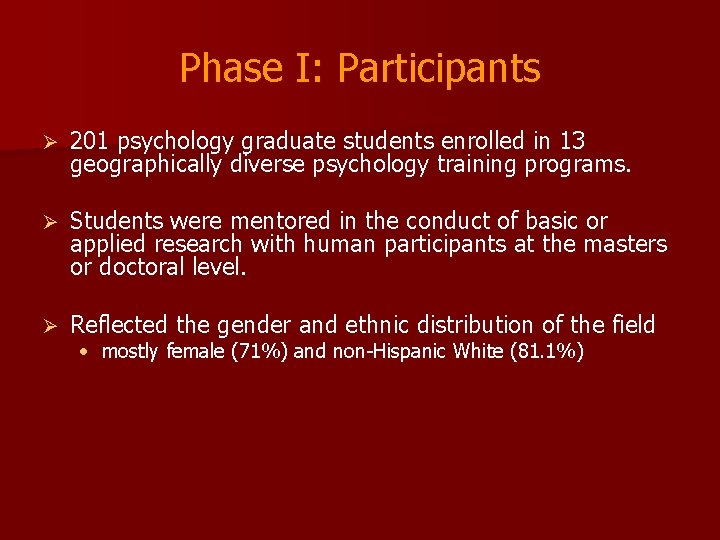 Phase I: Participants

➢ 201 psychology graduate students enrolled in 13 geographically diverse psychology training programs.

➢ Students were mentored in the conduct of basic or applied research with human participants at the masters or doctoral level.

➢ Reflected the gender and ethnic distribution of the field
• mostly female (71%) and non-Hispanic White (81.1%)